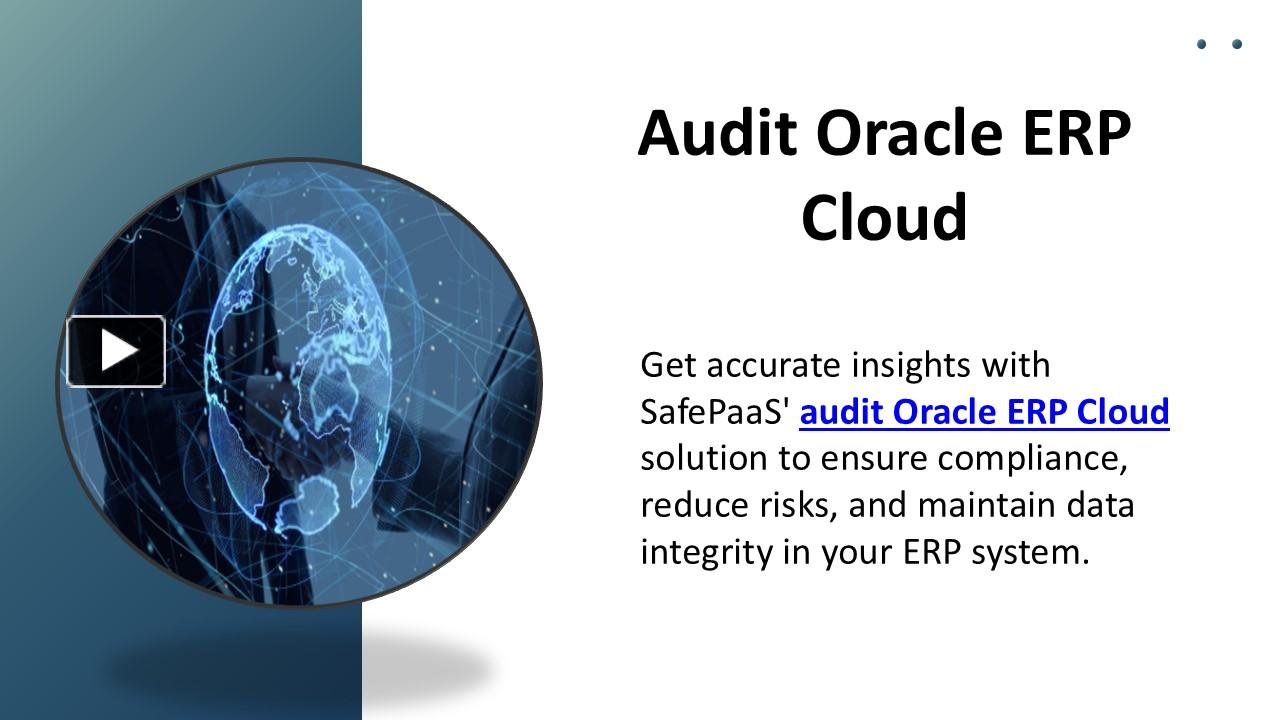 Audit Oracle ERP Cloud

Get accurate insights with SafePaaS' audit Oracle ERP Cloud solution to ensure compliance, reduce risks, and maintain data integrity in your ERP system.